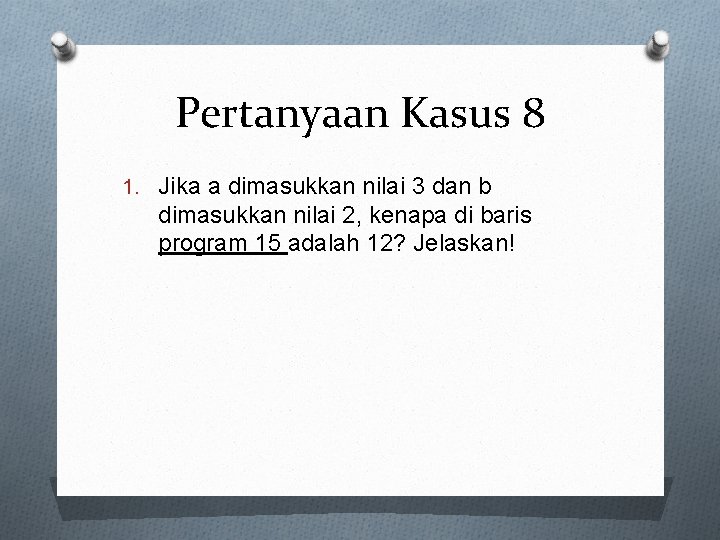 Pertanyaan Kasus 8

1. Jika a dimasukkan nilai 3 dan b dimasukkan nilai 2, kenapa di baris program 15 adalah 12? Jelaskan!